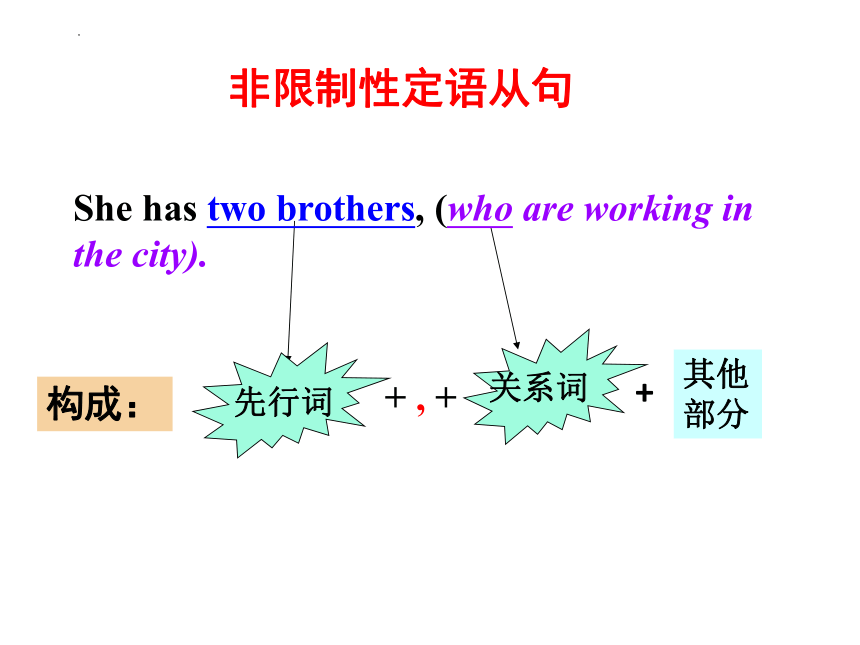 非限制性定语从句

She has two brothers, (who are working in the city).

构成： 先行词 + , + 关系词 + 其他部分